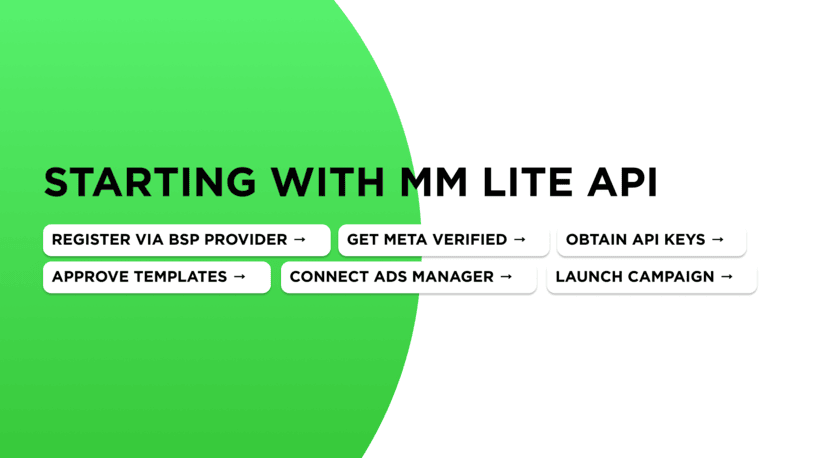 STARTING WITH MM LITE API

REGISTER VIA BSP PROVIDER → GET META VERIFIED → OBTAIN API KEYS →

APPROVE TEMPLATES → CONNECT ADS MANAGER → LAUNCH CAMPAIGN →